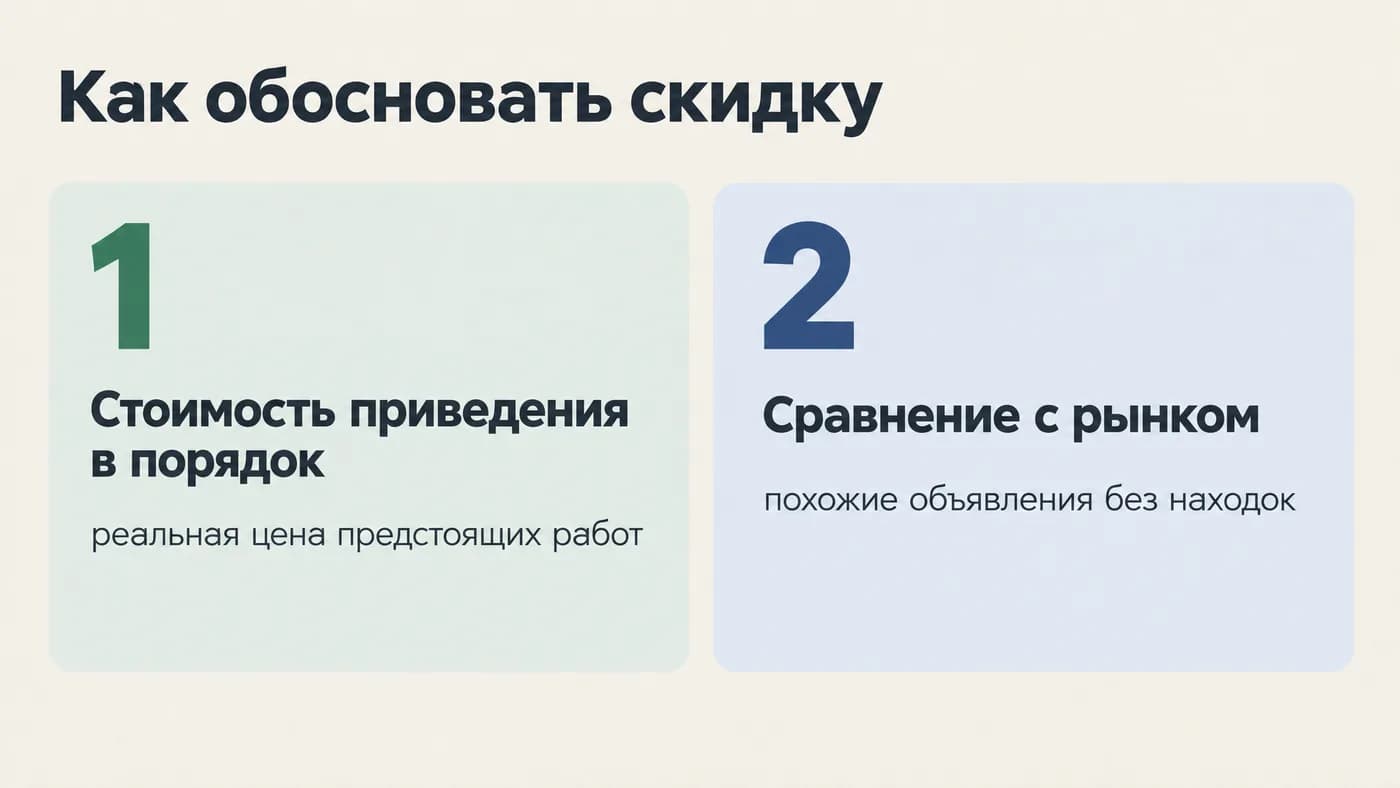 Как обосновать скидку

1

Стоимость приведения в порядок

реальная цена предстоящих работ

2

Сравнение с рынком

похожие объявления без находок